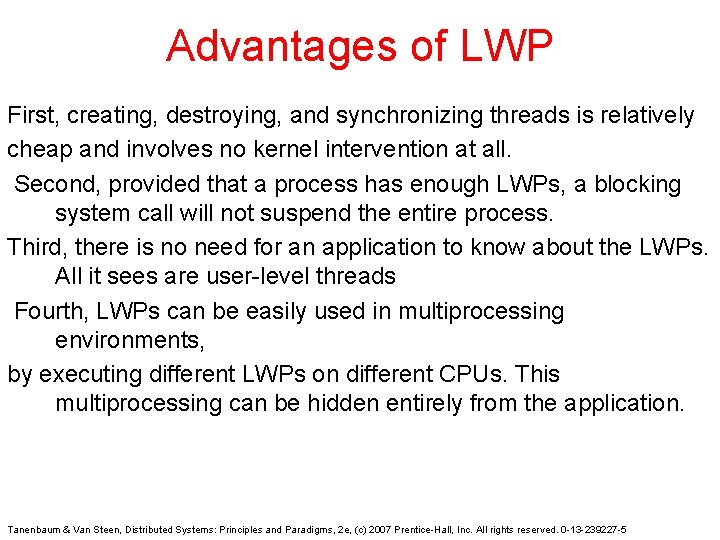 Advantages of LWP

First, creating, destroying, and synchronizing threads is relatively

cheap and involves no kernel intervention at all.

Second, provided that a process has enough LWPs, a blocking system call will not suspend the entire process.

Third, there is no need for an application to know about the LWPs. All it sees are user-level threads

Fourth, LWPs can be easily used in multiprocessing environments,

by executing different LWPs on different CPUs. This multiprocessing can be hidden entirely from the application.

Tanenbaum & Van Steen, Distributed Systems: Principles and Paradigms, 2e, (c) 2007 Prentice-Hall, Inc. All rights reserved. 0-13-239227-5